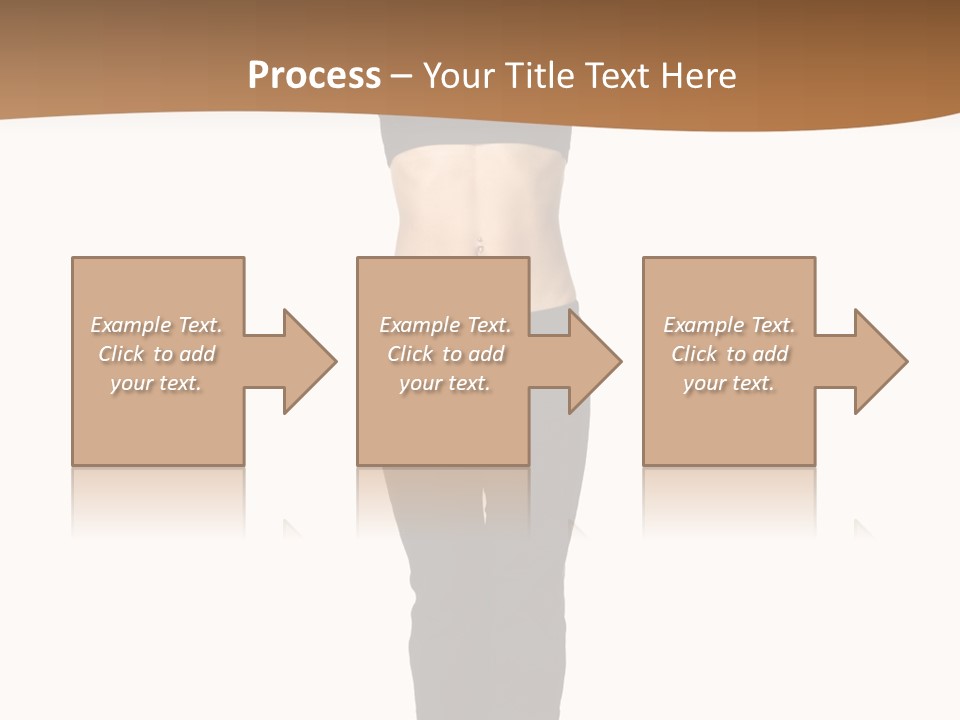 Process – Your Title Text Here

Example Text. Click to add your text.

Example Text. Click to add your text.

Example Text. Click to add your text.